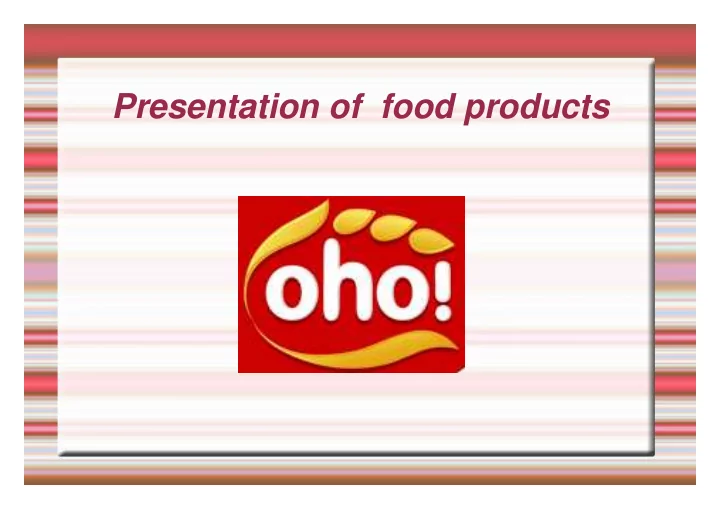 Presentation of  food products

oho!